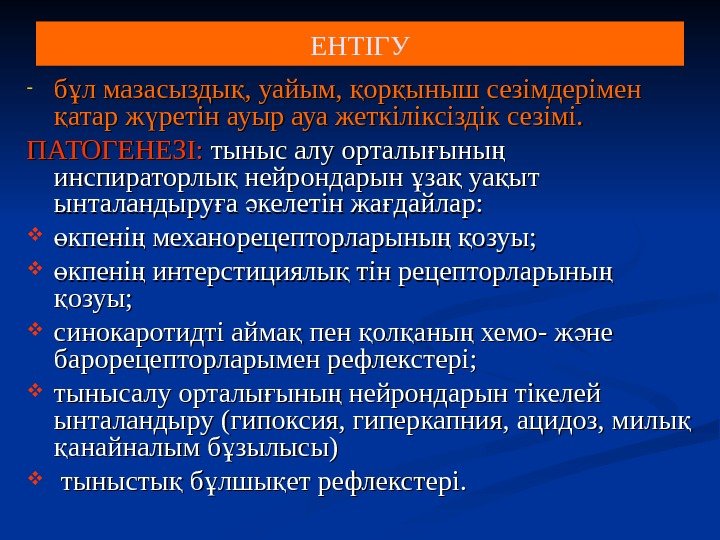 ЕНТІГУ

- бұл мазасыздық, уайым, қорқыныш сезімдерімен қатар жүретін ауыр ауа жеткіліксіздік сезімі.

ПАТОГЕНЕЗІ: тыныс алу орталығының инспираторлық нейрондарын ұзақ уақыт ынталандыруға әкелетін жағдайлар:

❖ өкпенің механорецепторларының қозуы;

❖ өкпенің интерстициялық тін рецепторларының қозуы;

❖ синокаротидті аймақ пен қолқаның хемо- және барорецепторларымен рефлекстері;

❖ тынысалу орталығының нейрондарын тікелей ынталандыру (гипоксия, гиперкапния, ацидоз, милық қанайналым бұзылысы)

❖ тыныстық бұлшықет рефлекстері.